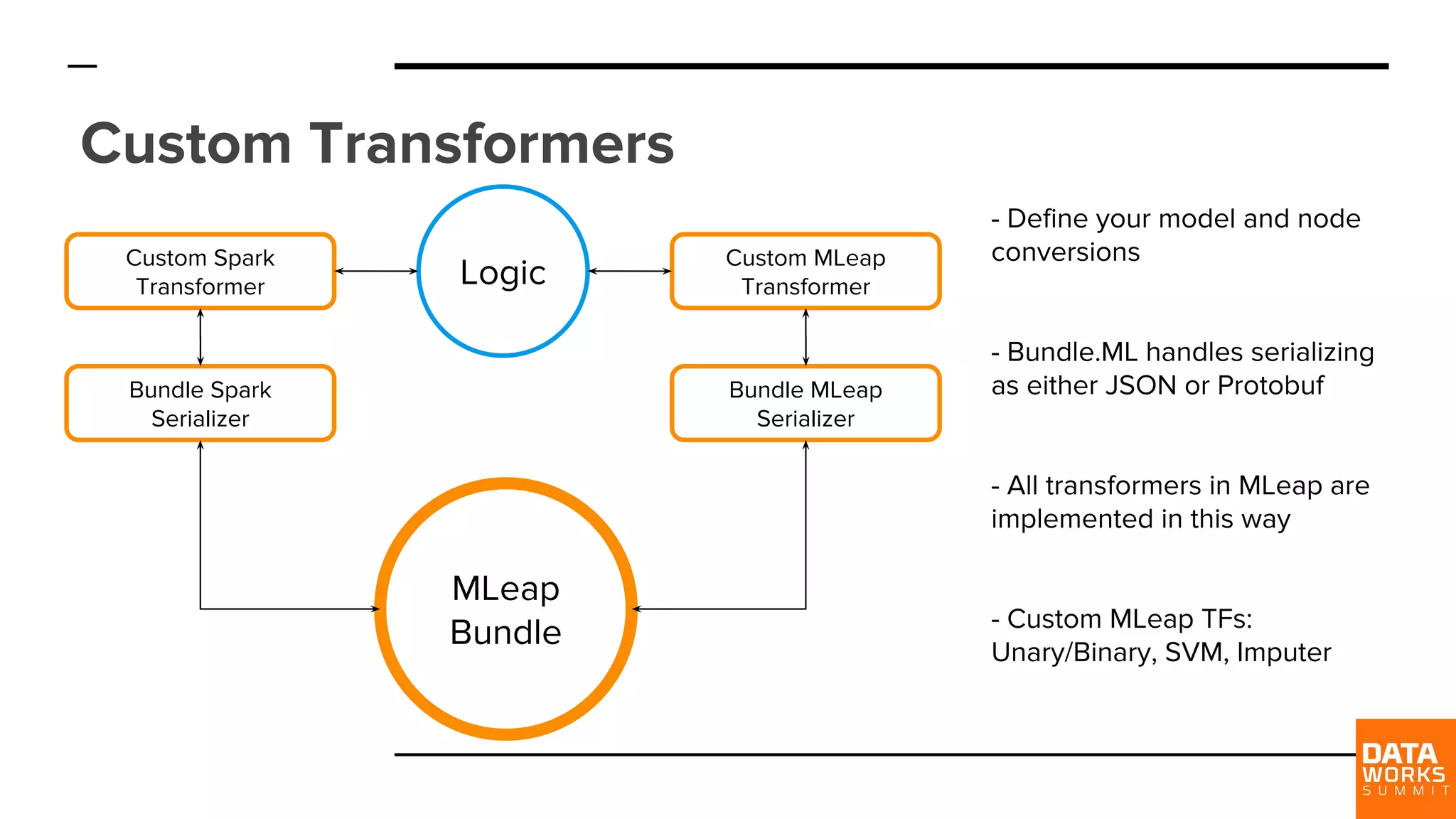 Custom Transformers

Custom Spark Transformer

Logic

Custom MLeap Transformer

Bundle Spark Serializer

Bundle MLeap Serializer

MLeap Bundle

- Define your model and node conversions

- Bundle.ML handles serializing as either JSON or Protobuf

- All transformers in MLeap are implemented in this way

- Custom MLeap TFs: Unary/Binary, SVM, Imputer

DATA WORKS SUMMIT